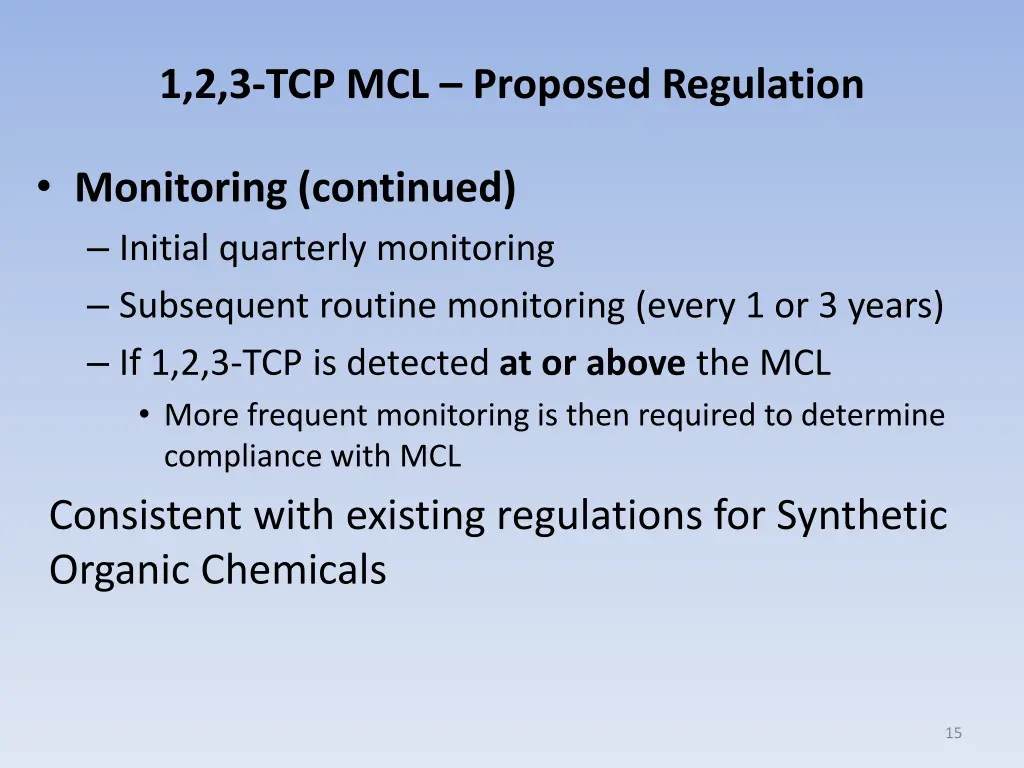 1,2,3-TCP MCL – Proposed Regulation

• Monitoring (continued)
– Initial quarterly monitoring
– Subsequent routine monitoring (every 1 or 3 years)
– If 1,2,3-TCP is detected at or above the MCL
• More frequent monitoring is then required to determine compliance with MCL

Consistent with existing regulations for Synthetic Organic Chemicals

15